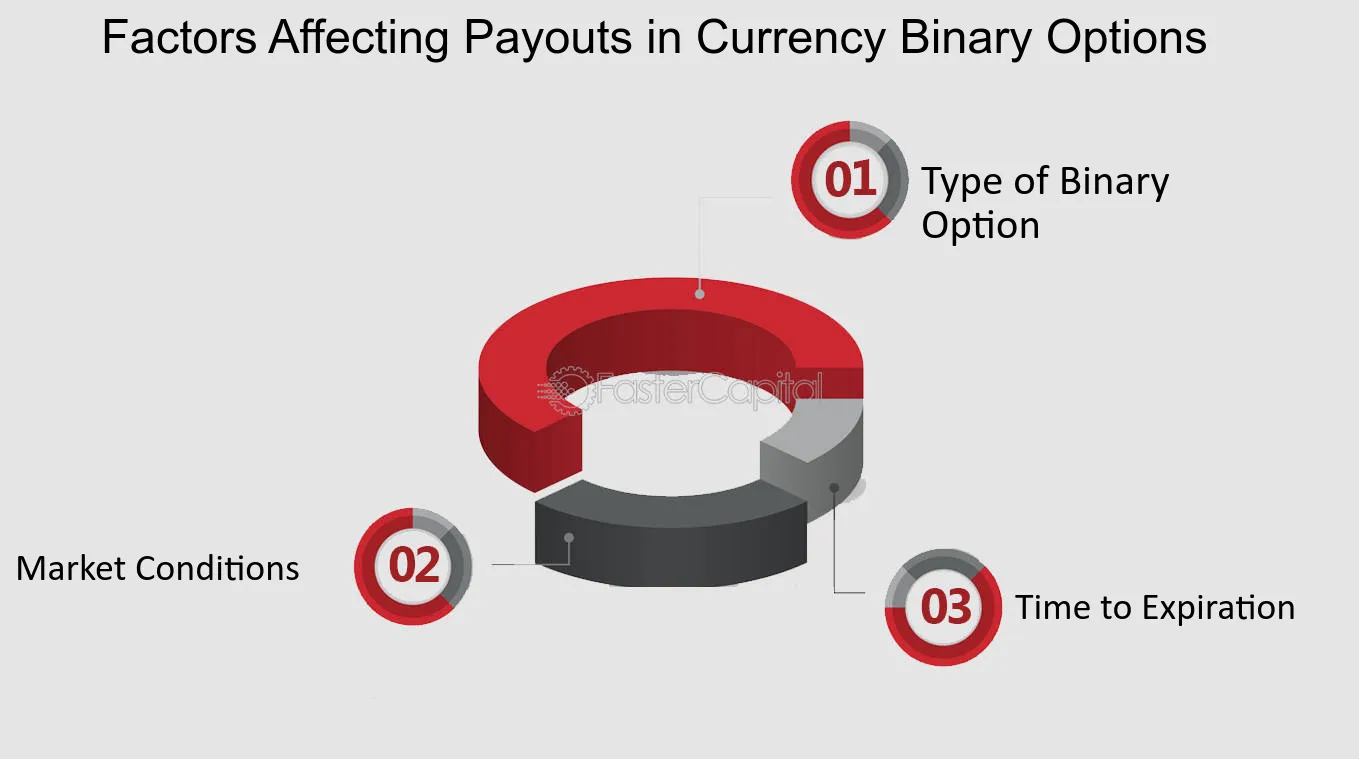 Factors Affecting Payouts in Currency Binary Options

01 Type of Binary Option

FasterCapital

Market Conditions 02

03 Time to Expiration